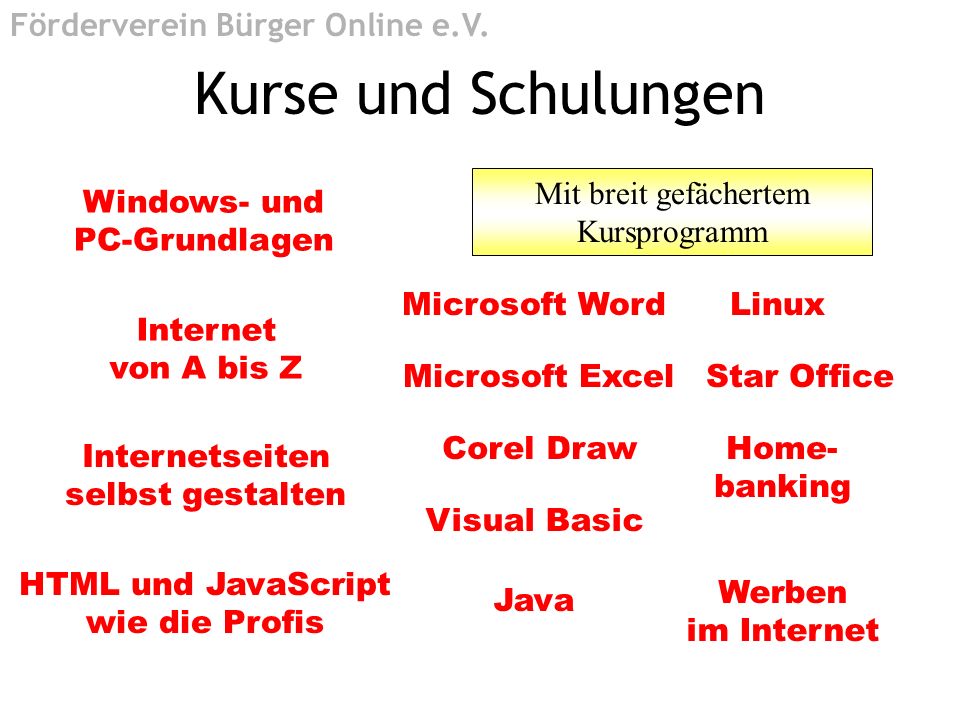 Förderverein Bürger Online e.V.

Kurse und Schulungen

Mit breit gefächertem Kursprogramm

Windows- und PC-Grundlagen

Internet von A bis Z

Internetseiten selbst gestalten

HTML und JavaScript wie die Profis

Microsoft Word

Microsoft Excel

Corel Draw

Visual Basic

Java

Linux

Star Office

Home-banking

Werben im Internet